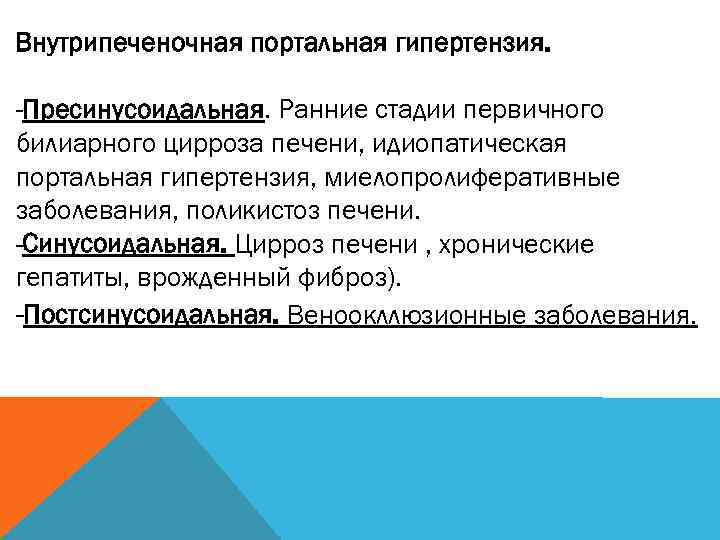 Внутрипеченочная портальная гипертензия.

-Пресинусоидальная. Ранние стадии первичного билиарного цирроза печени, идиопатическая портальная гипертензия, миелопролиферативные заболевания, поликистоз печени.
-Синусоидальная. Цирроз печени , хронические гепатиты, врожденный фиброз).
-Постсинусоидальная. Веноокклюзионные заболевания.